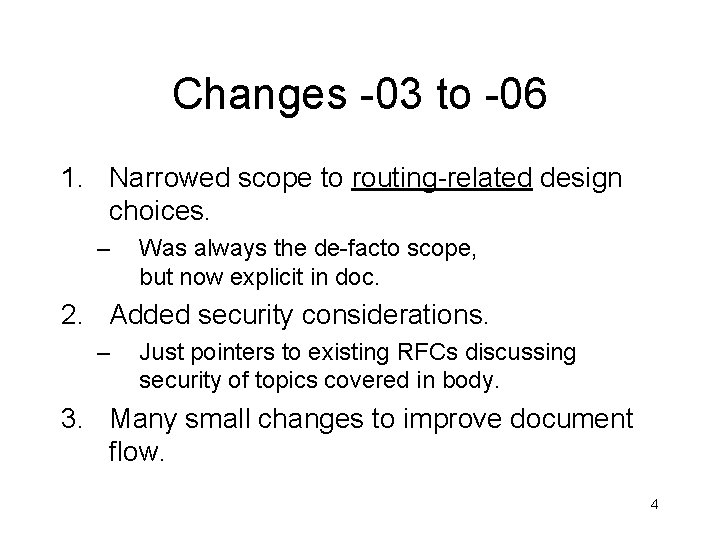 Changes -03 to -06

1. Narrowed scope to routing-related design choices.
– Was always the de-facto scope, but now explicit in doc.

2. Added security considerations.
– Just pointers to existing RFCs discussing security of topics covered in body.

3. Many small changes to improve document flow.

4